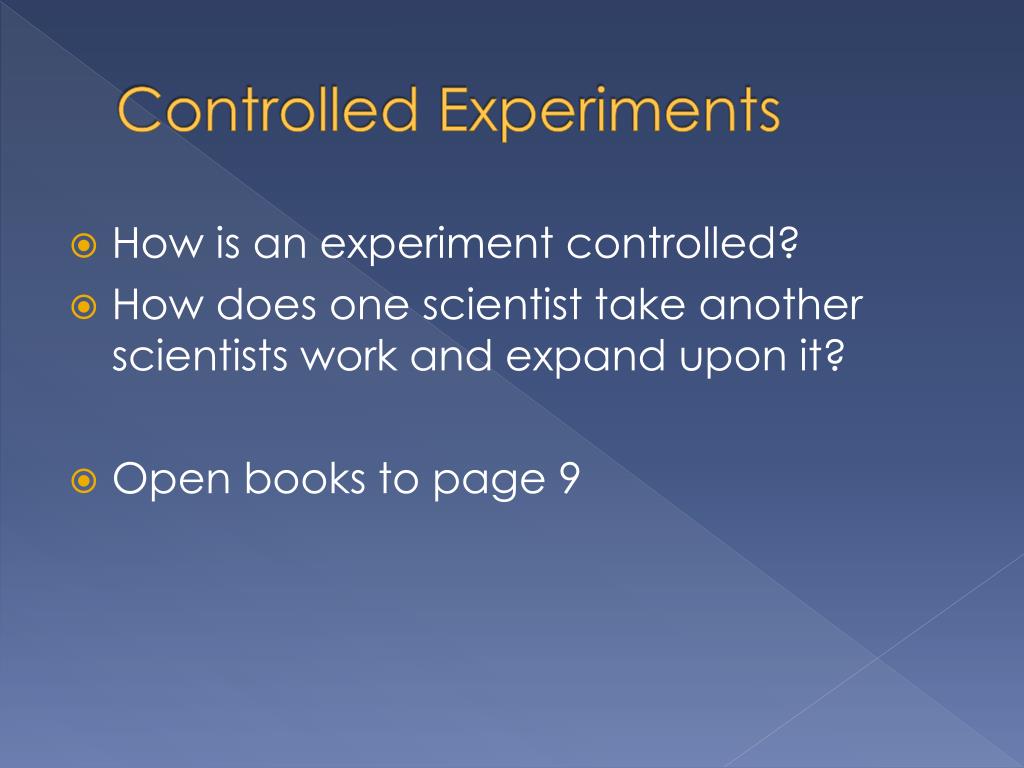 Controlled Experiments

How is an experiment controlled?

How does one scientist take another scientists work and expand upon it?

Open books to page 9